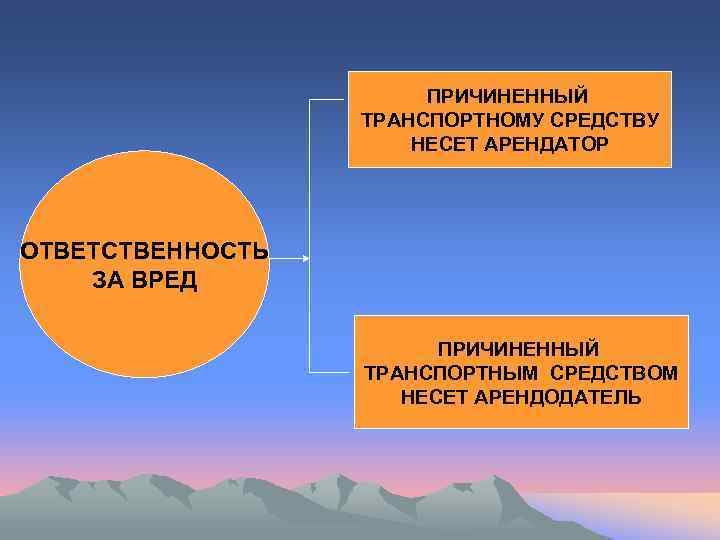 ОТВЕТСТВЕННОСТЬ ЗА ВРЕД

ПРИЧИНЕННЫЙ ТРАНСПОРТНОМУ СРЕДСТВУ НЕСЕТ АРЕНДАТОР

ПРИЧИНЕННЫЙ ТРАНСПОРТНЫМ СРЕДСТВОМ НЕСЕТ АРЕНДОДАТЕЛЬ